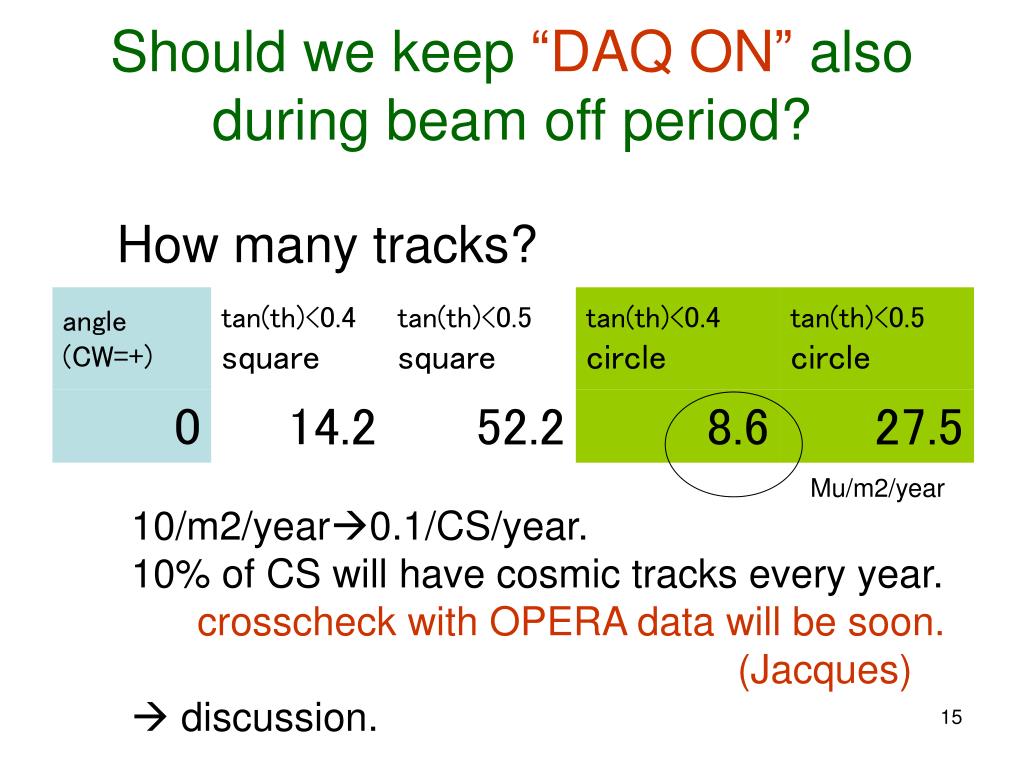 Should we keep “DAQ ON” also during beam off period?

How many tracks?

| angle (CW=+) | tan(th)<0.4 square | tan(th)<0.5 square | tan(th)<0.4 circle | tan(th)<0.5 circle |
|---|---|---|---|---|
| 0 | 14.2 | 52.2 | 8.6 | 27.5 |

Mu/m2/year

10/m2/year→0.1/CS/year.
10% of CS will have cosmic tracks every year.
crosscheck with OPERA data will be soon. (Jacques)
→ discussion.

15